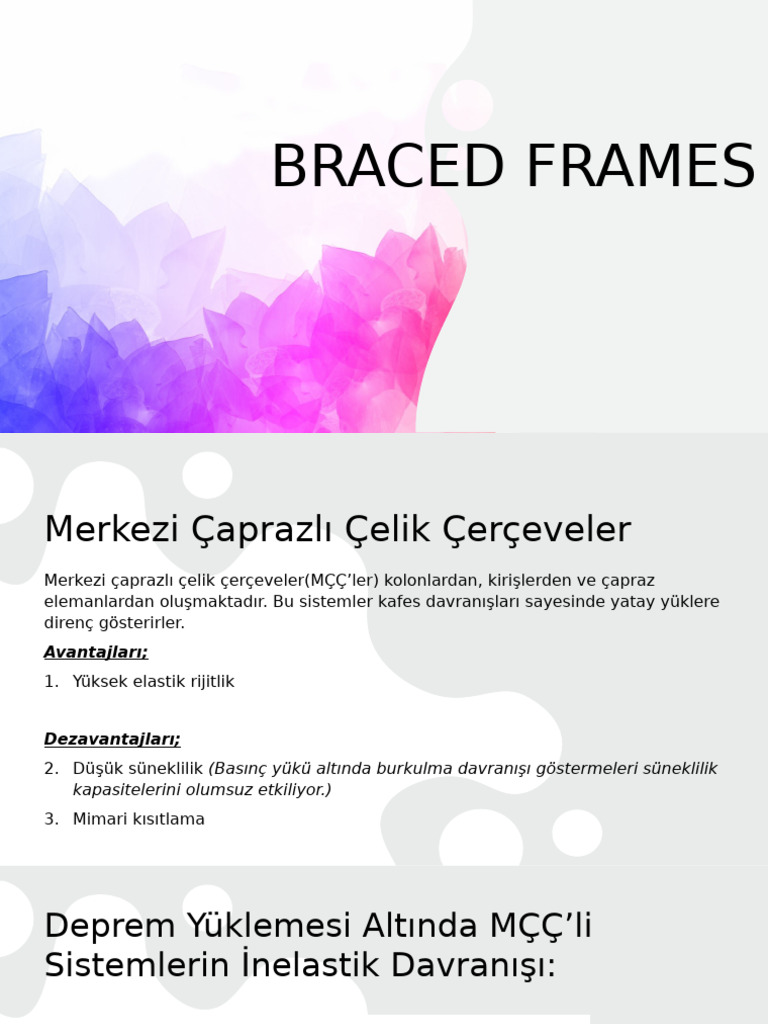 BRACED FRAMES

Merkezi Çaprazlı Çelik Çerçeveler

Merkezi çaprazlı çelik çerçeveler(MÇÇ'ler) kolonlardan, kirişlerden ve çapraz elemanlardan oluşmaktadır. Bu sistemler kafes davranışları sayesinde yatay yüklere direnç gösterirler.

Avantajları;

1. Yüksek elastik rijitlik

Dezavantajları;

2. Düşük süneklilik (Basınç yükü altında burkulma davranışı göstermeleri süneklilik kapasitelerini olumsuz etkiliyor.)

3. Mimari kısıtlama

Deprem Yüklemesi Altında MÇÇ'li Sistemlerin İnelastik Davranışı: